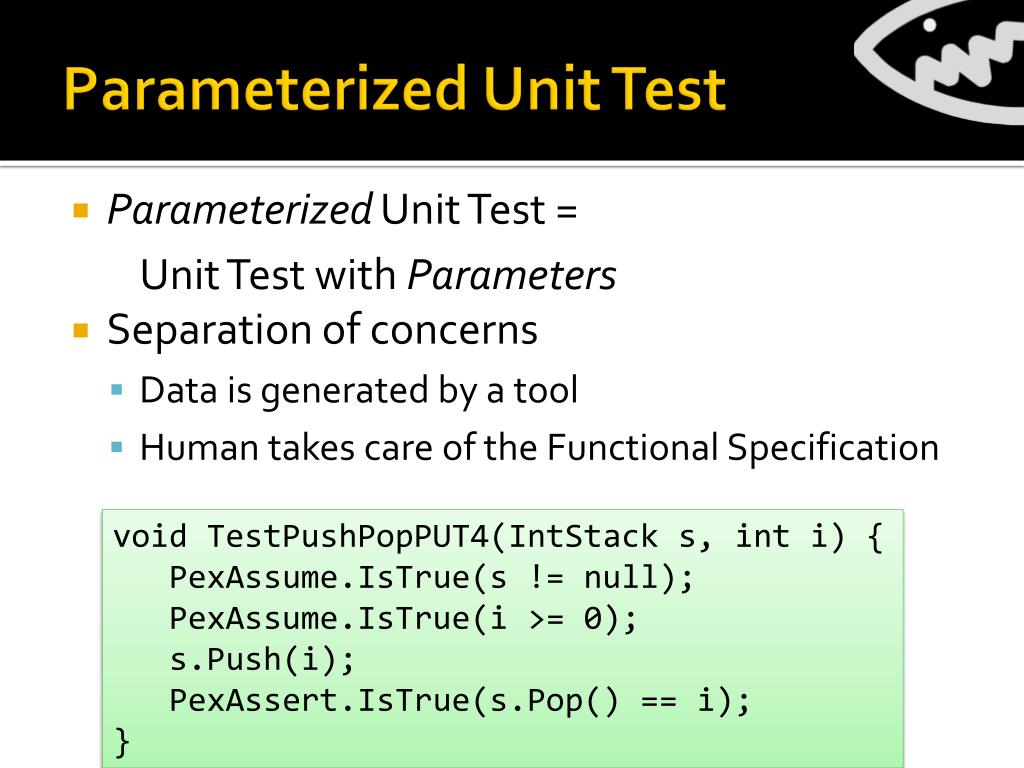 Parameterized Unit Test

Parameterized Unit Test =

Unit Test with Parameters

Separation of concerns

Data is generated by a tool

Human takes care of the Functional Specification

void TestPushPopPUT4(IntStack s, int i) {
   PexAssume.IsTrue(s != null);
   PexAssume.IsTrue(i >= 0);
   s.Push(i);
   PexAssert.IsTrue(s.Pop() == i);
}